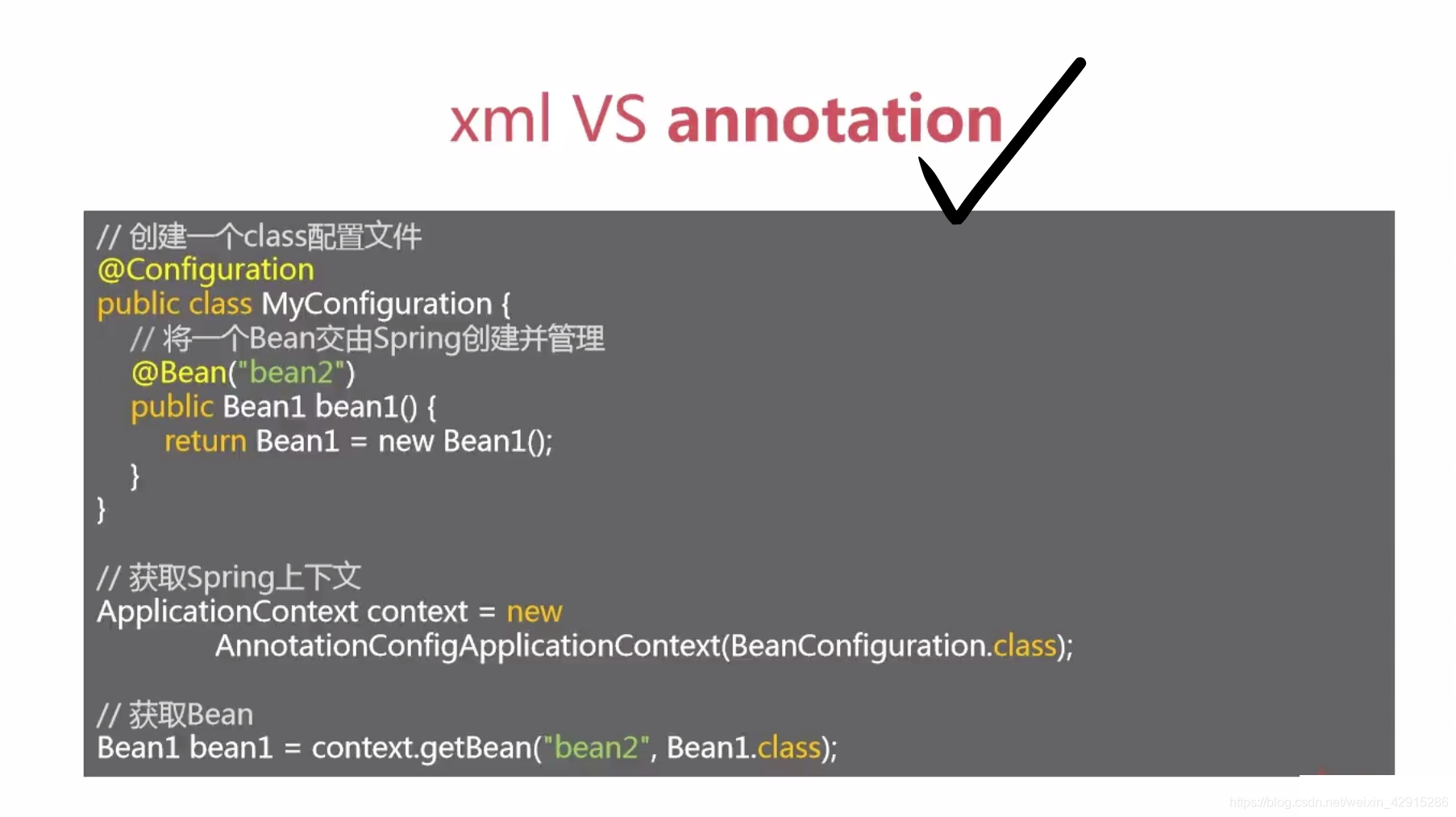 xml VS annotation

// 创建一个class配置文件
@Configuration
public class MyConfiguration {
// 将一个Bean交由Spring创建并管理
@Bean("bean2")
public Bean1 bean1() {
return Bean1 = new Bean1();
}
}

// 获取Spring上下文
ApplicationContext context = new
AnnotationConfigApplicationContext(BeanConfiguration.class);

// 获取Bean
Bean1 bean1 = context.getBean("bean2", Bean1.class);

https://blog.csdn.net/weixin_42915286